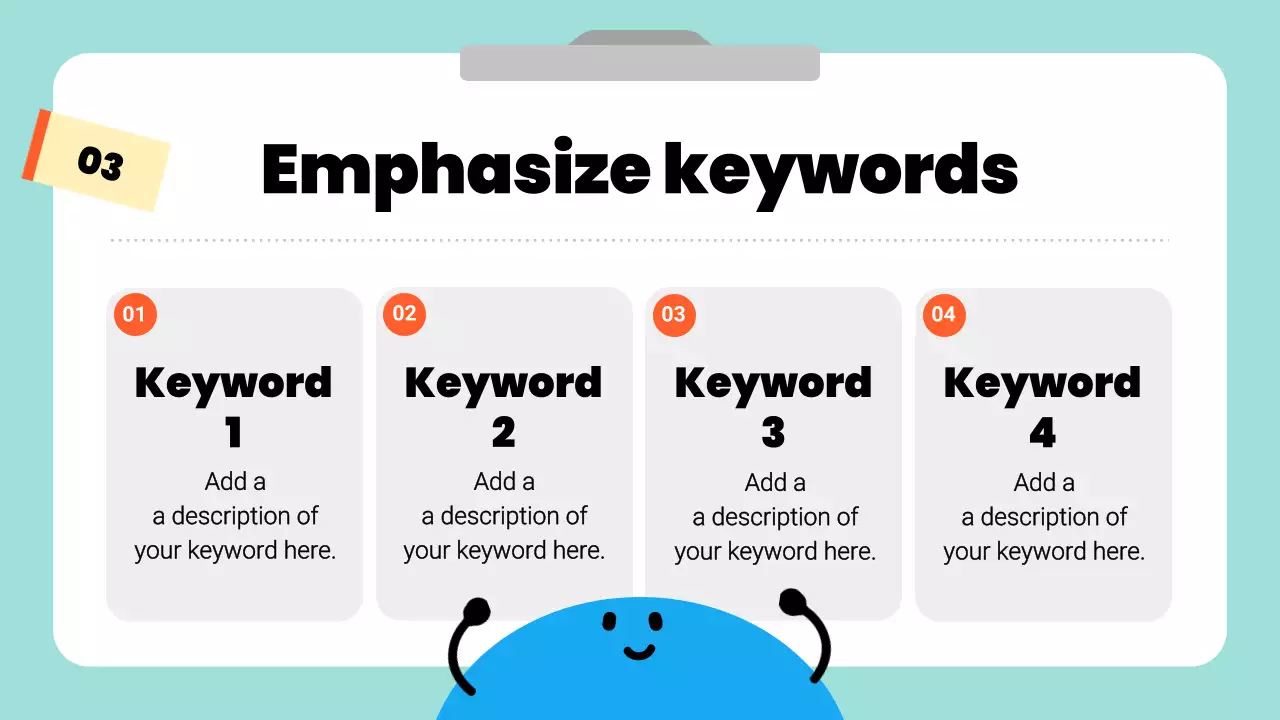 03

Emphasize keywords

01
Keyword 1
Add a a description of your keyword here.

02
Keyword 2
Add a a description of your keyword here.

03
Keyword 3
Add a a description of your keyword here.

04
Keyword 4
Add a a description of your keyword here.